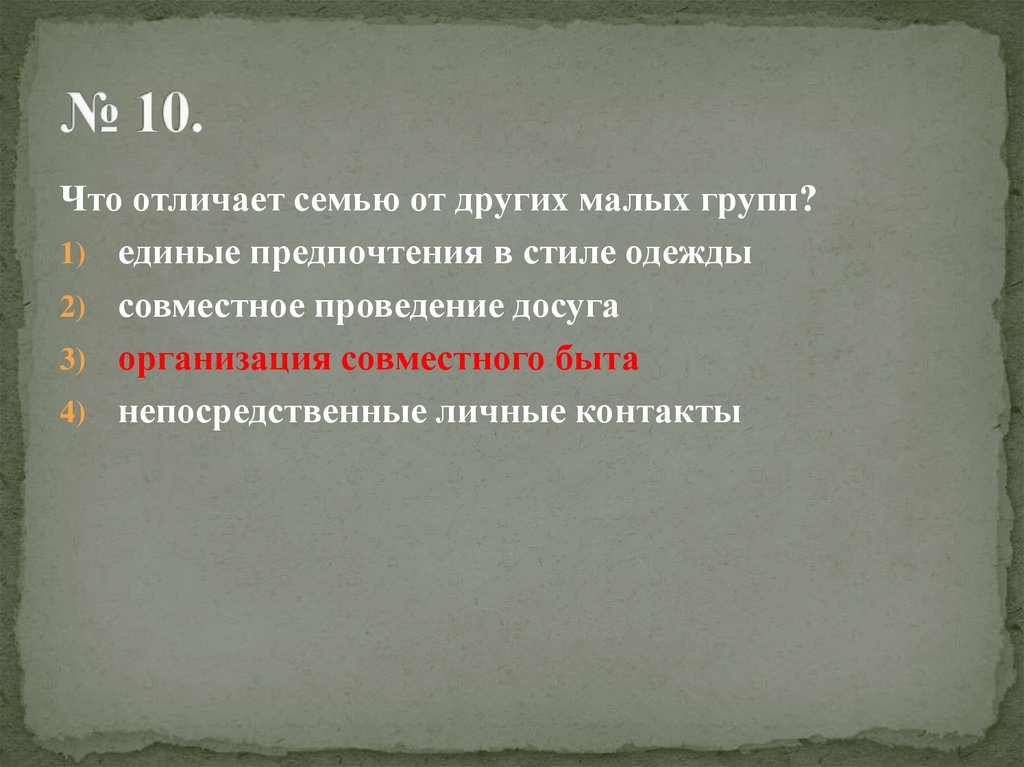 № 10.

Что отличает семью от других малых групп?

1) единые предпочтения в стиле одежды
2) совместное проведение досуга
3) организация совместного быта
4) непосредственные личные контакты